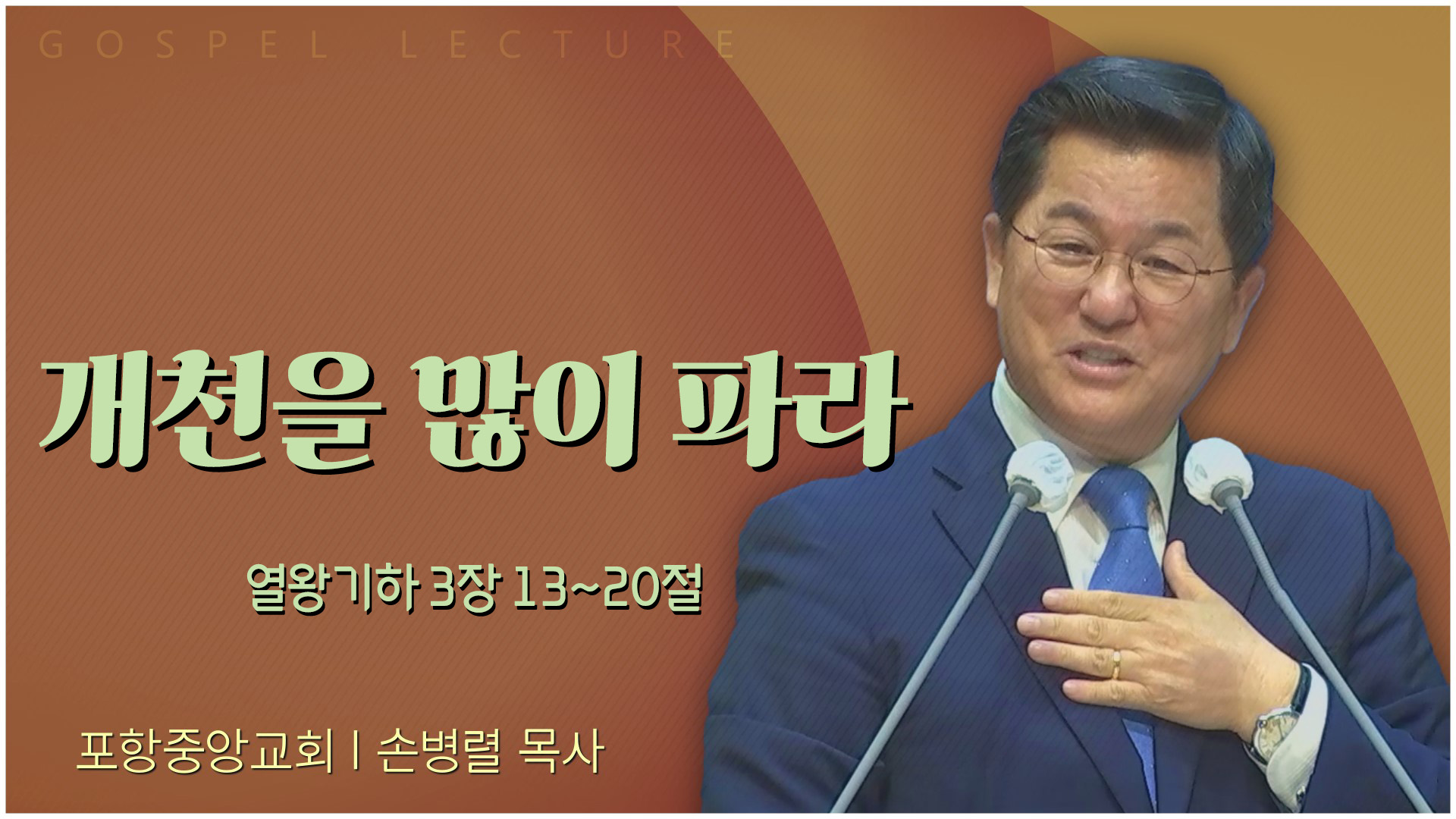 GOSPEL LECTURE

개천을 많이 파라

열왕기하 3장 13~20절

포항중앙교회 | 손병렬 목사